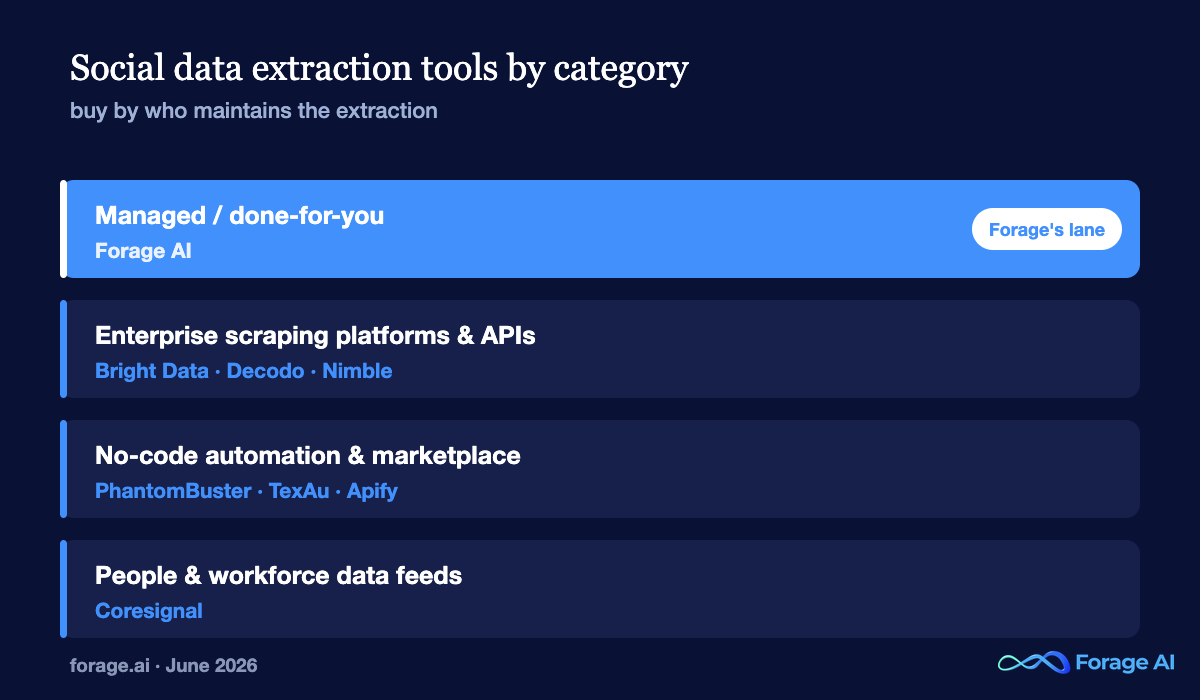 Social data extraction tools by category
buy by who maintains the extraction

Managed / done-for-you
Forage AI
Forage's lane

Enterprise scraping platforms & APIs
Bright Data · Decodo · Nimble

No-code automation & marketplace
PhantomBuster · TexAu · Apify

People & workforce data feeds
Coresignal

forage.ai · June 2026

Forage AI